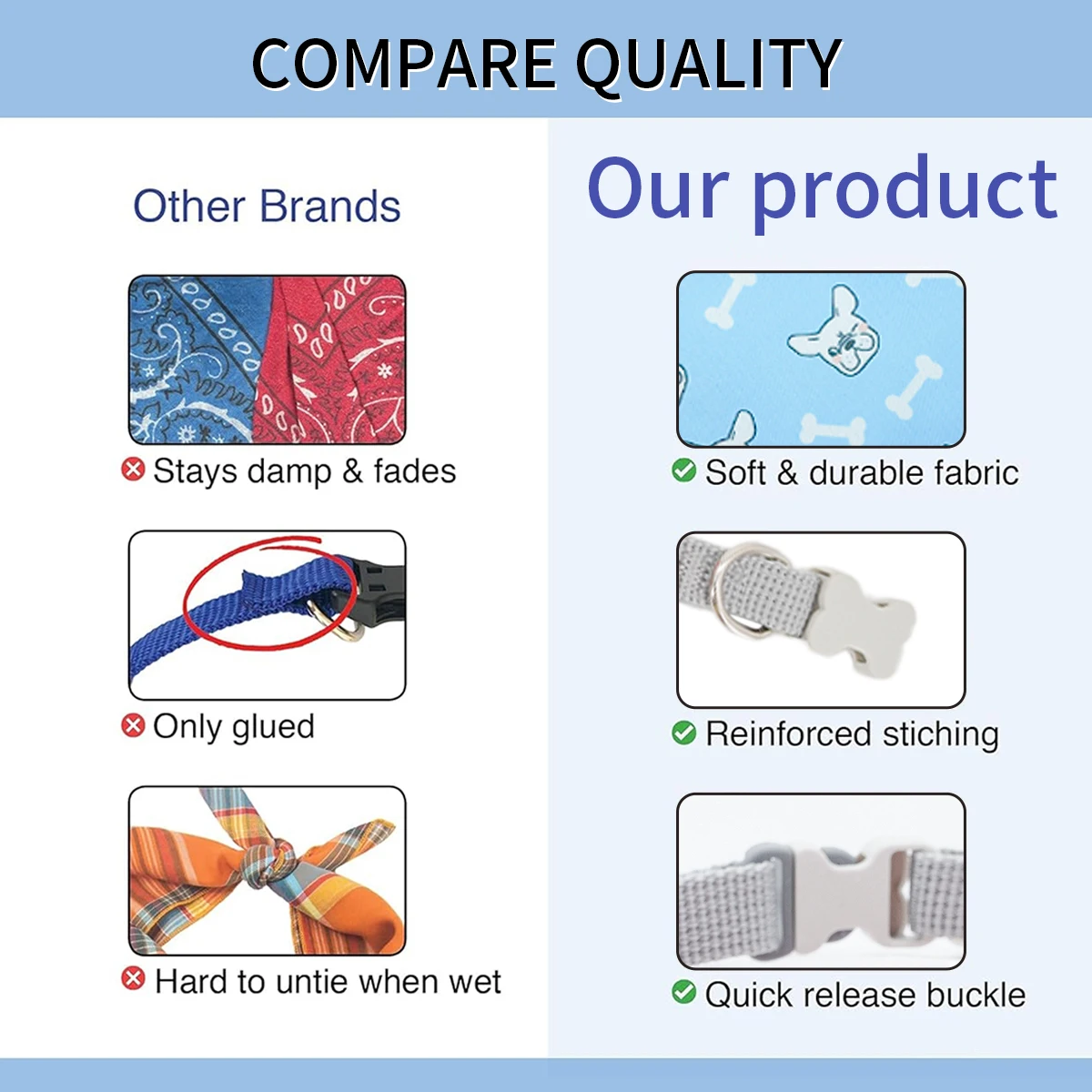 COMPARE QUALITY

Other Brands

Stays damp & fades

Only glued

Hard to untie when wet

Our product

Soft & durable fabric

Reinforced stiching

Quick release buckle